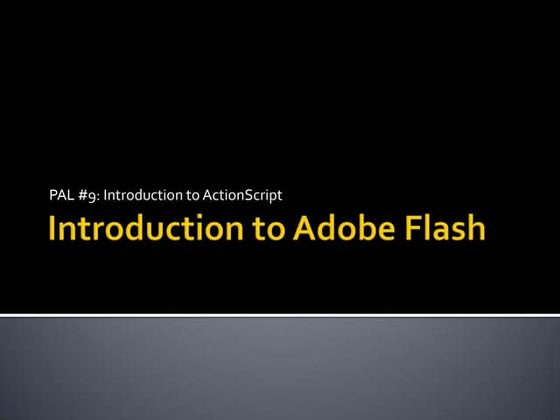 PAL #9: Introduction to ActionScript

Introduction to Adobe Flash